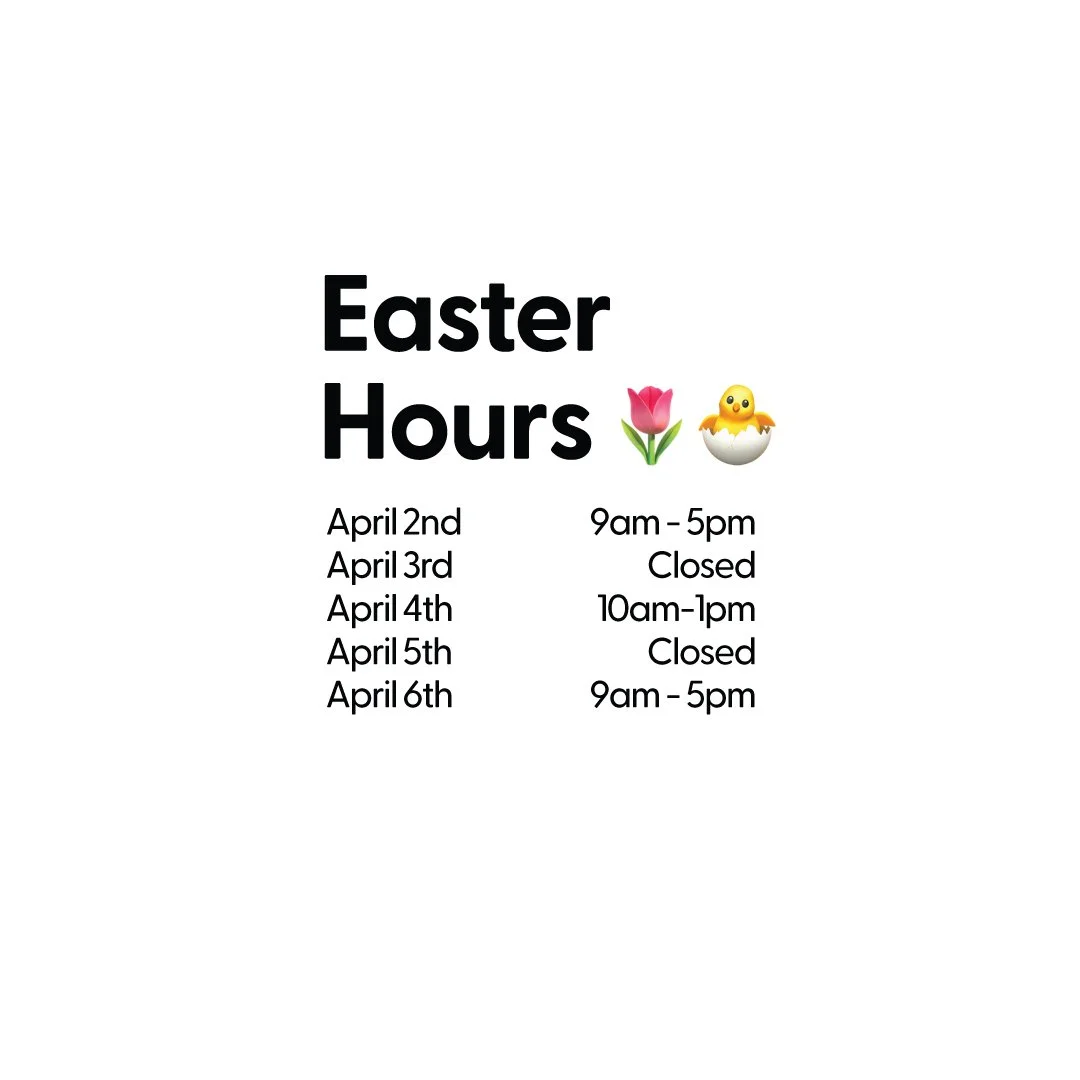 Easter Hours 🌷🐣

| | |
|---|---|
| April 2nd | 9am - 5pm |
| April 3rd | Closed |
| April 4th | 10am-1pm |
| April 5th | Closed |
| April 6th | 9am - 5pm |